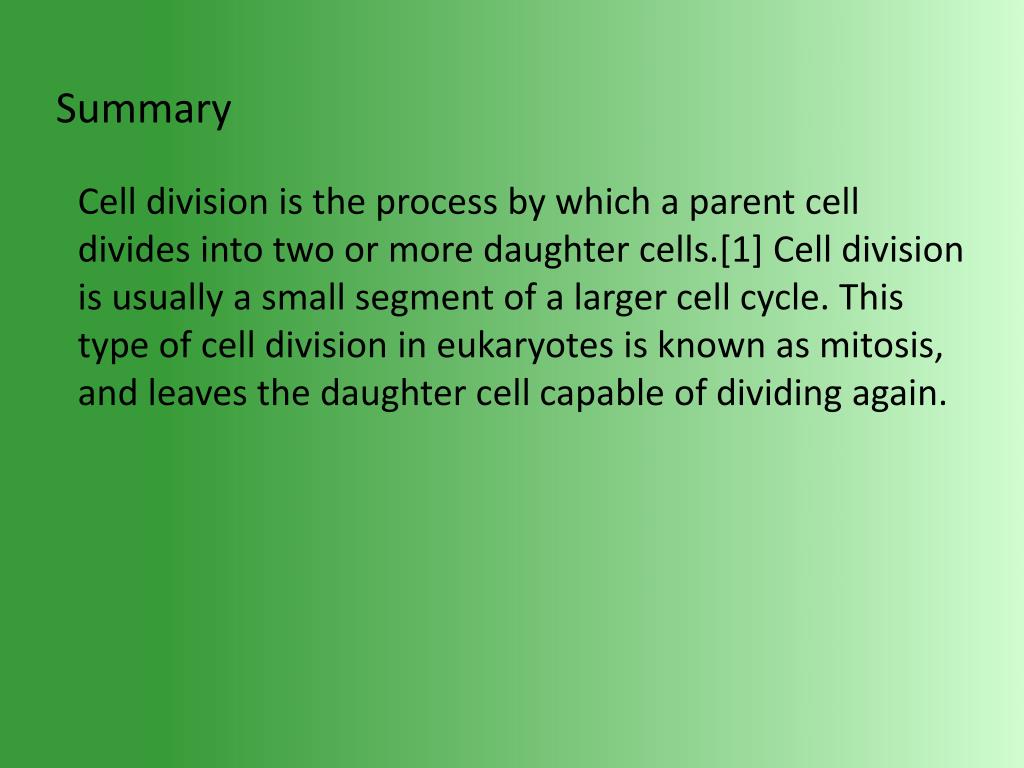 Summary

Cell division is the process by which a parent cell divides into two or more daughter cells.[1] Cell division is usually a small segment of a larger cell cycle. This type of cell division in eukaryotes is known as mitosis, and leaves the daughter cell capable of dividing again.